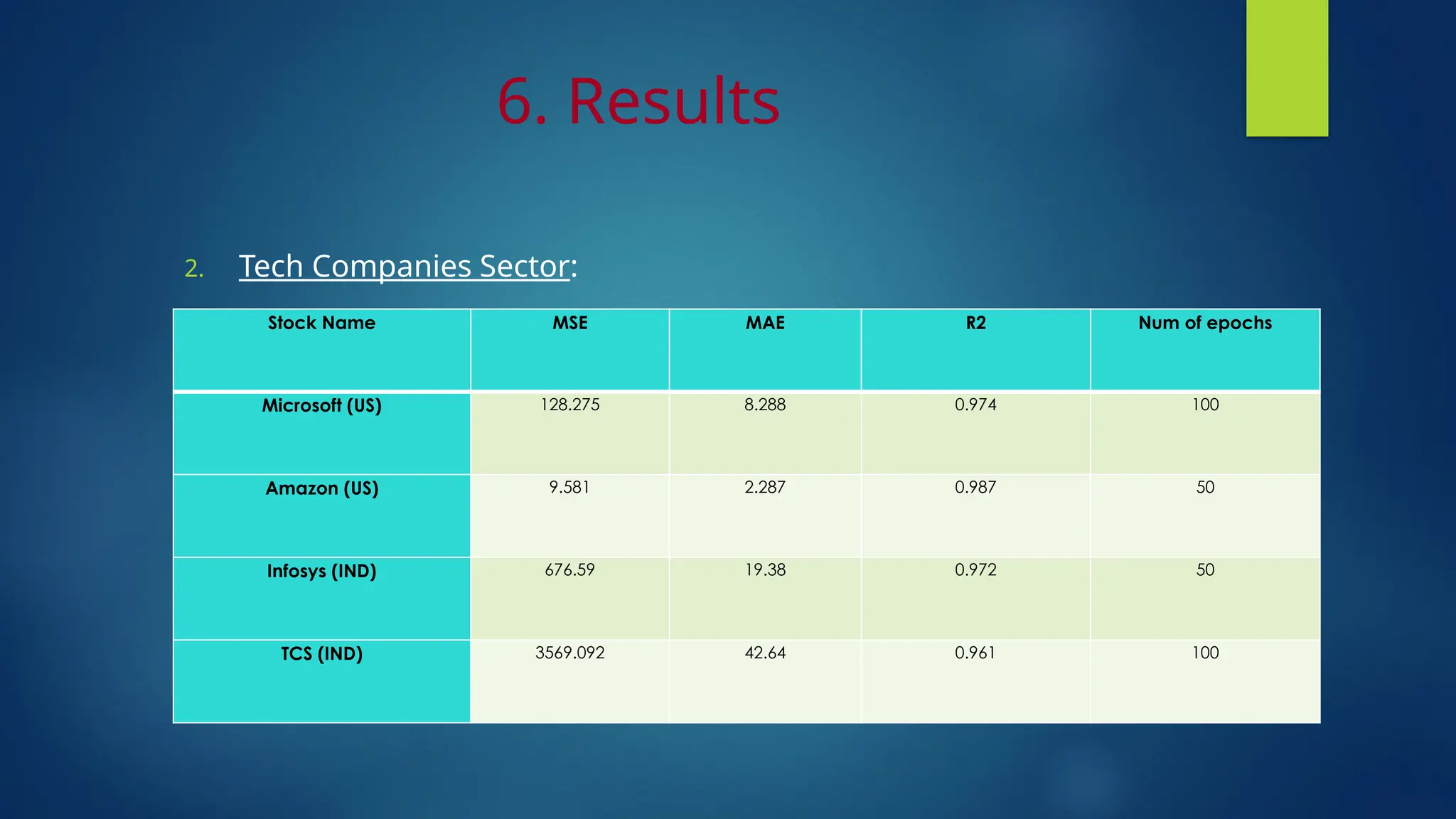 6. Results

2. Tech Companies Sector:

| Stock Name | MSE | MAE | R2 | Num of epochs |
|---|---|---|---|---|
| Microsoft (US) | 128.275 | 8.288 | 0.974 | 100 |
| Amazon (US) | 9.581 | 2.287 | 0.987 | 50 |
| Infosys (IND) | 676.59 | 19.38 | 0.972 | 50 |
| TCS (IND) | 3569.092 | 42.64 | 0.961 | 100 |